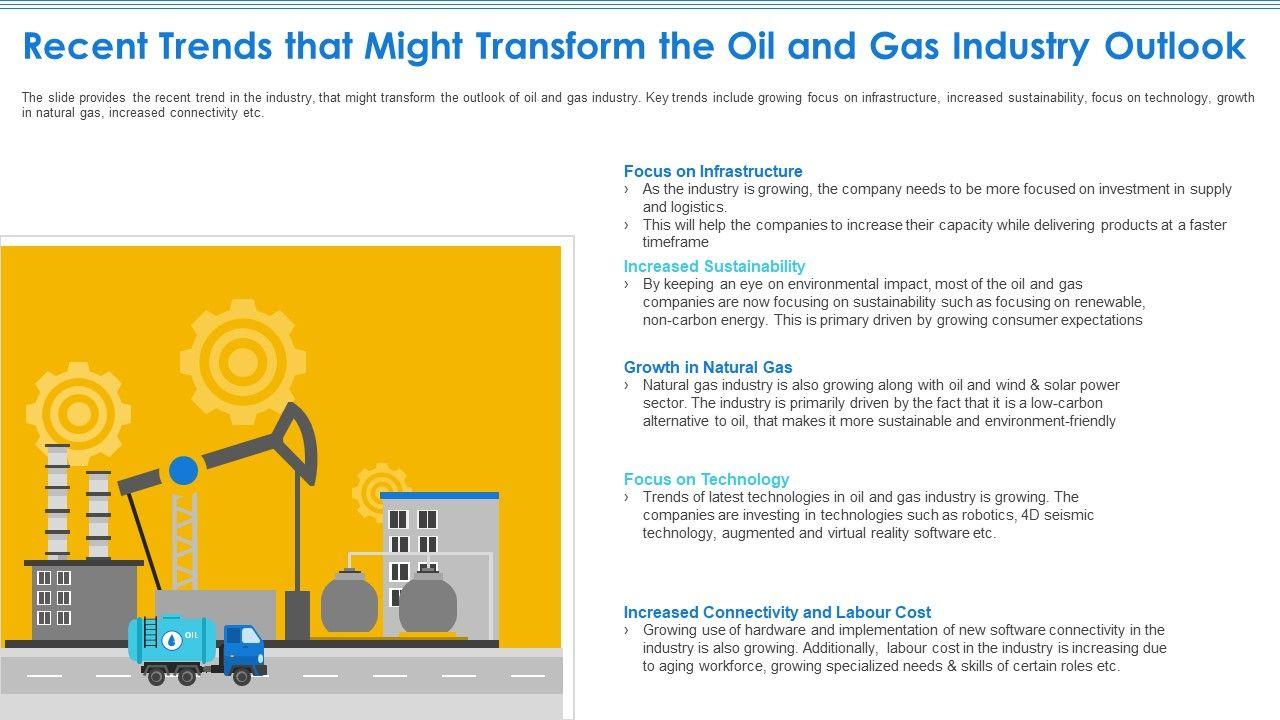 Recent Trends that Might Transform the Oil and Gas Industry Outlook

The slide provides the recent trend in the industry, that might transform the outlook of oil and gas industry. Key trends include growing focus on infrastructure, increased sustainability, focus on technology, growth in natural gas, increased connectivity etc.

OIL

Focus on Infrastructure
› As the industry is growing, the company needs to be more focused on investment in supply and logistics.
› This will help the companies to increase their capacity while delivering products at a faster timeframe

Increased Sustainability
› By keeping an eye on environmental impact, most of the oil and gas companies are now focusing on sustainability such as focusing on renewable, non-carbon energy. This is primary driven by growing consumer expectations

Growth in Natural Gas
› Natural gas industry is also growing along with oil and wind & solar power sector. The industry is primarily driven by the fact that it is a low-carbon alternative to oil, that makes it more sustainable and environment-friendly

Focus on Technology
› Trends of latest technologies in oil and gas industry is growing. The companies are investing in technologies such as robotics, 4D seismic technology, augmented and virtual reality software etc.

Increased Connectivity and Labour Cost
› Growing use of hardware and implementation of new software connectivity in the industry is also growing. Additionally, labour cost in the industry is increasing due to aging workforce, growing specialized needs & skills of certain roles etc.